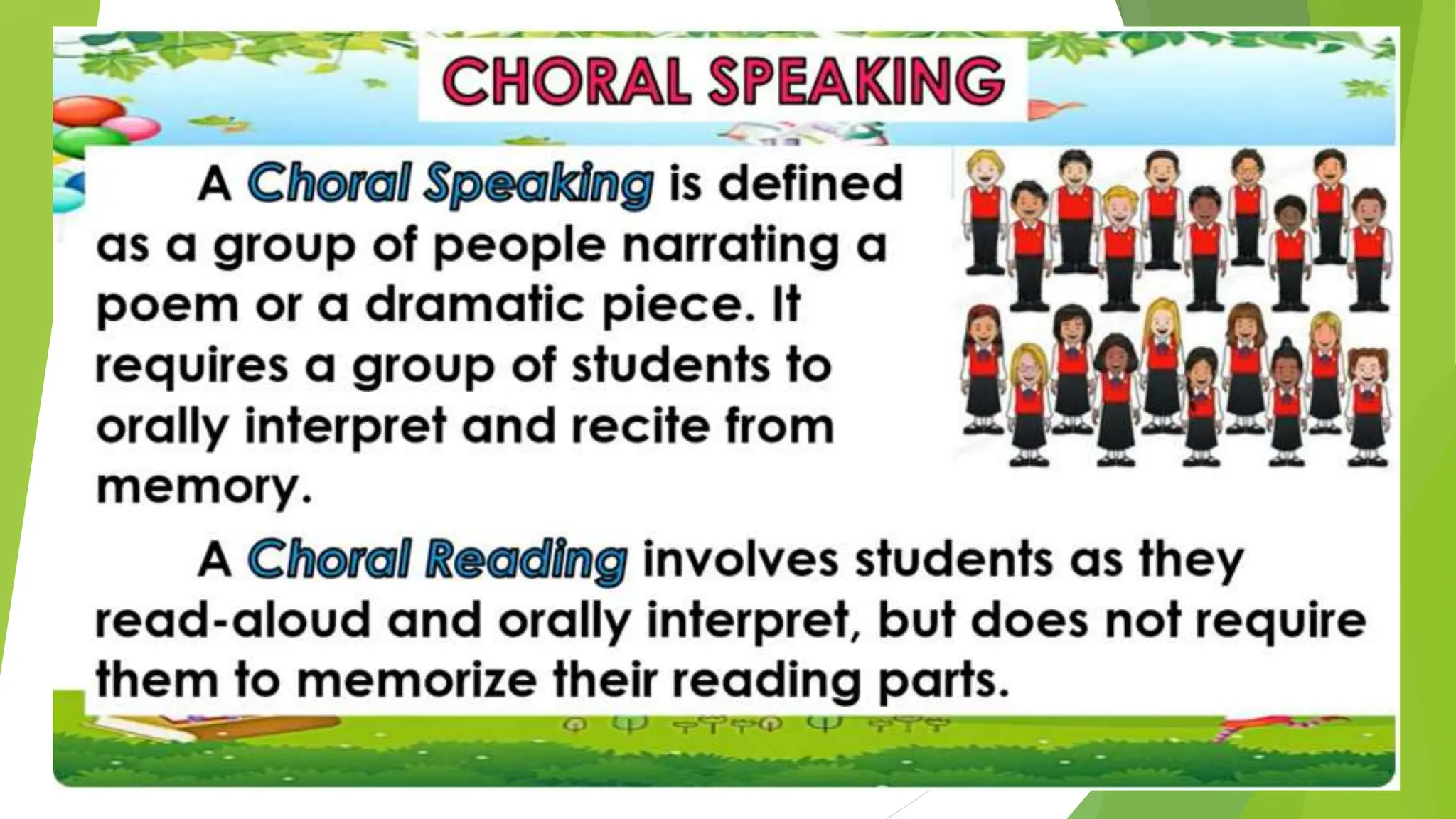 CHORAL SPEAKING

A Choral Speaking is defined as a group of people narrating a poem or a dramatic piece. It requires a group of students to orally interpret and recite from memory.

A Choral Reading involves students as they read-aloud and orally interpret, but does not require them to memorize their reading parts.